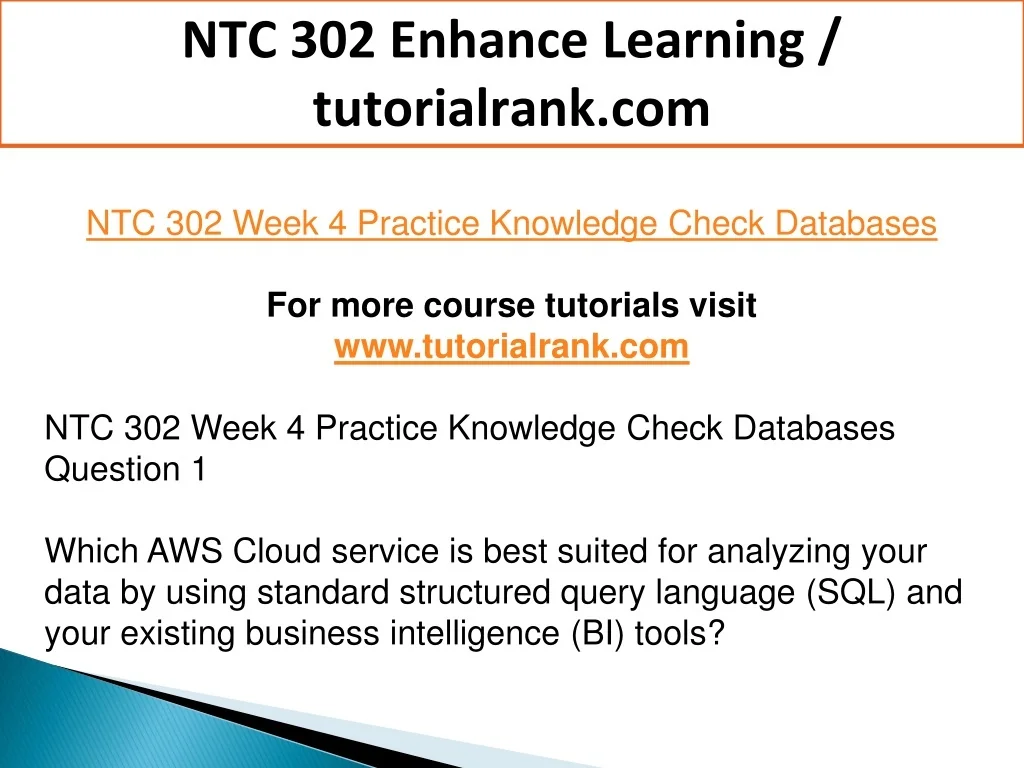 NTC 302 Enhance Learning / tutorialrank.com

NTC 302 Week 4 Practice Knowledge Check Databases

For more course tutorials visit
www.tutorialrank.com

NTC 302 Week 4 Practice Knowledge Check Databases
Question 1

Which AWS Cloud service is best suited for analyzing your data by using standard structured query language (SQL) and your existing business intelligence (BI) tools?